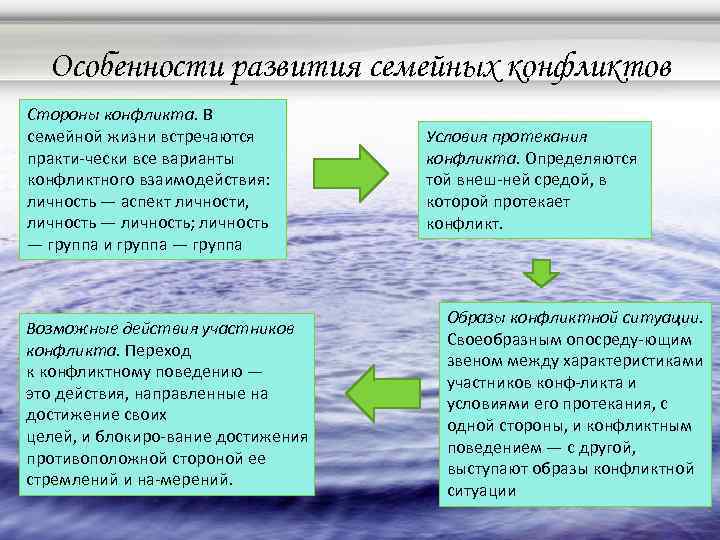 Особенности развития семейных конфликтов

Стороны конфликта. В семейной жизни встречаются практи-чески все варианты конфликтного взаимодействия: личность — аспект личности, личность — личность; личность — группа и группа — группа

Условия протекания конфликта. Определяются той внеш-ней средой, в которой протекает конфликт.

Образы конфликтной ситуации. Своеобразным опосреду-ющим звеном между характеристиками участников конф-ликта и условиями его протекания, с одной стороны, и конфликтным поведением — с другой, выступают образы конфликтной ситуации

Возможные действия участников конфликта. Переход к конфликтному поведению — это действия, направленные на достижение своих целей, и блокиро-вание достижения противоположной стороной ее стремлений и на-мерений.